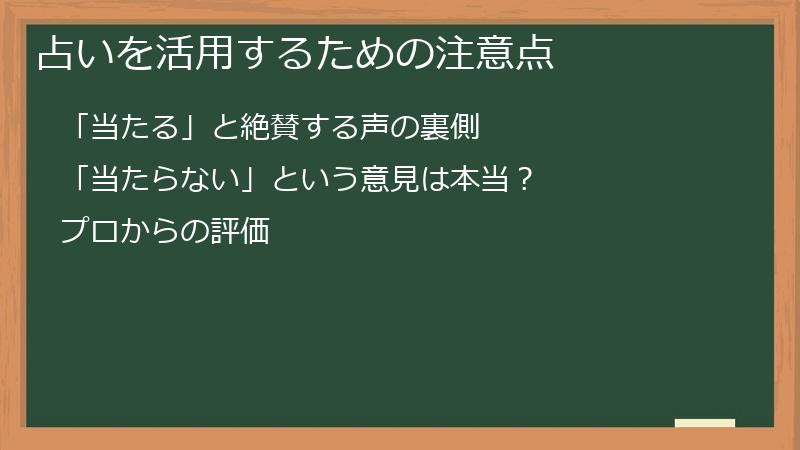 占いを活用するための注意点

「当たる」と絶賛する声の裏側

「当たらない」という意見は本当？

プロからの評価